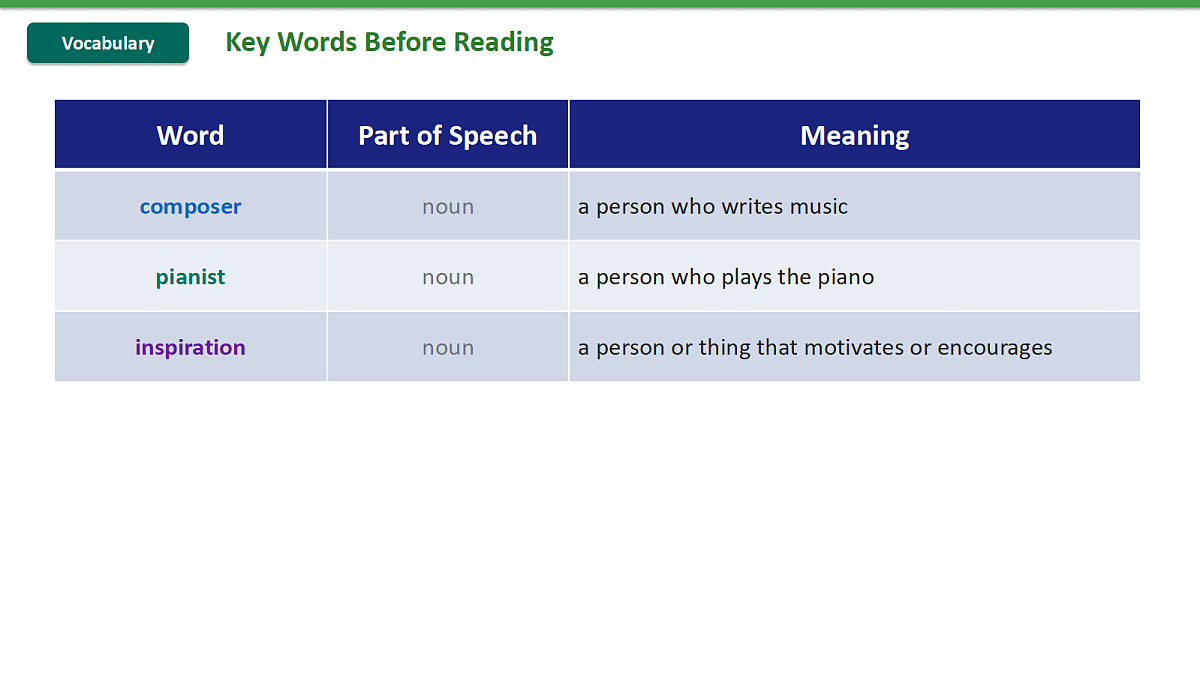 Vocabulary

Key Words Before Reading

| Word | Part of Speech | Meaning |
|---|---|---|
| composer | noun | a person who writes music |
| pianist | noun | a person who plays the piano |
| inspiration | noun | a person or thing that motivates or encourages |